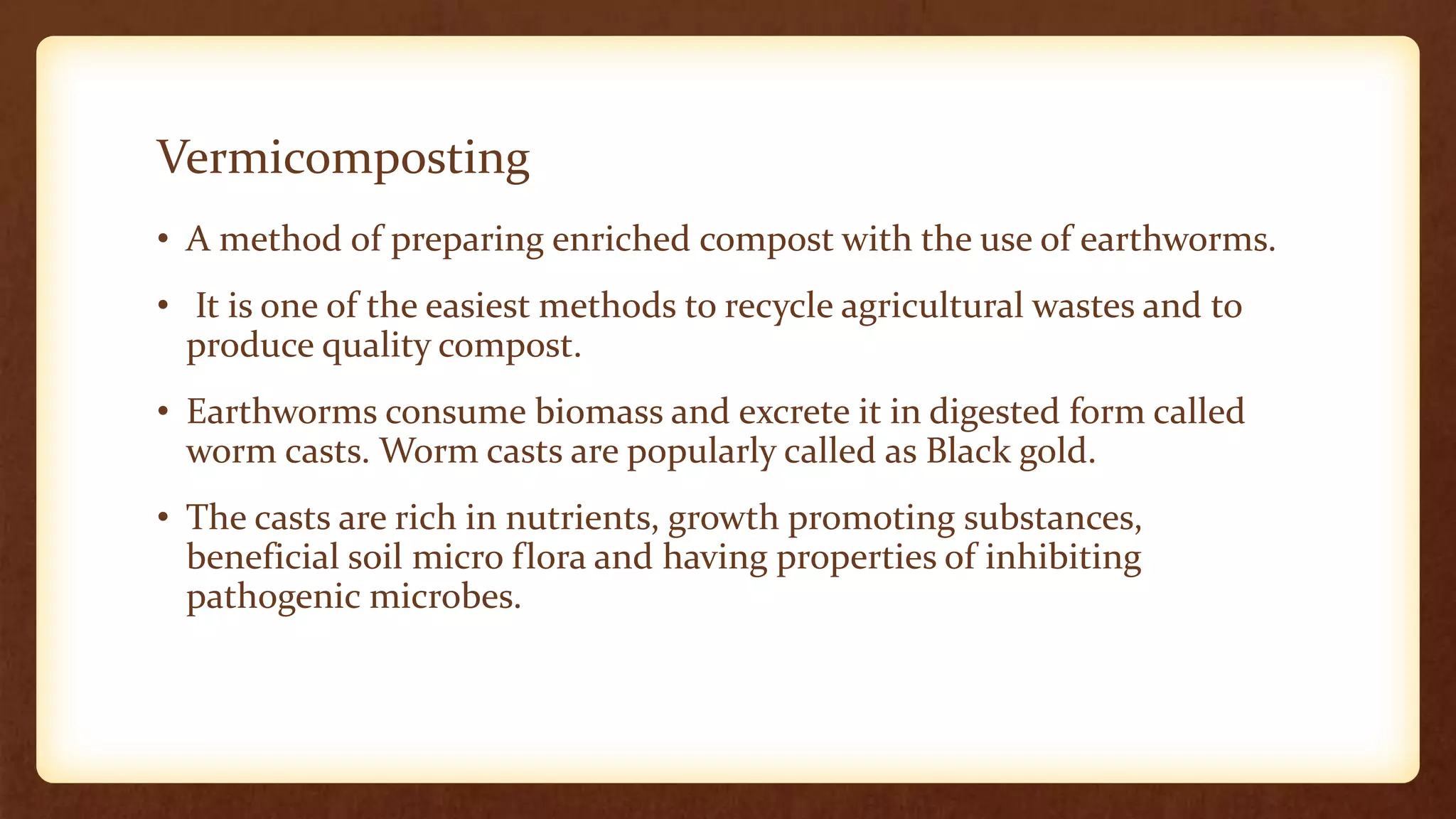 Vermicomposting

• A method of preparing enriched compost with the use of earthworms.

• It is one of the easiest methods to recycle agricultural wastes and to produce quality compost.

• Earthworms consume biomass and excrete it in digested form called worm casts. Worm casts are popularly called as Black gold.

• The casts are rich in nutrients, growth promoting substances, beneficial soil micro flora and having properties of inhibiting pathogenic microbes.